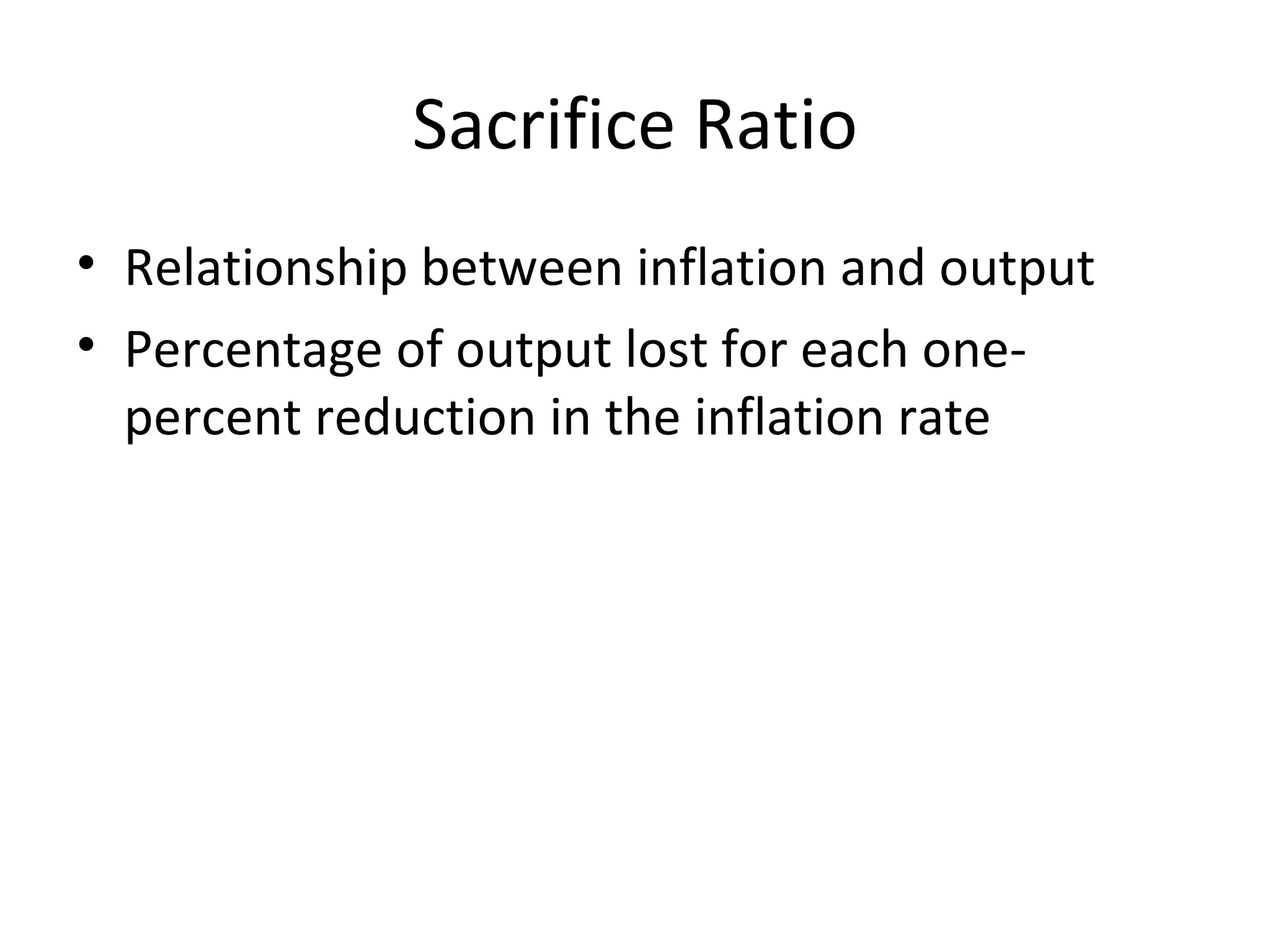 Sacrifice Ratio

• Relationship between inflation and output
• Percentage of output lost for each one-percent reduction in the inflation rate